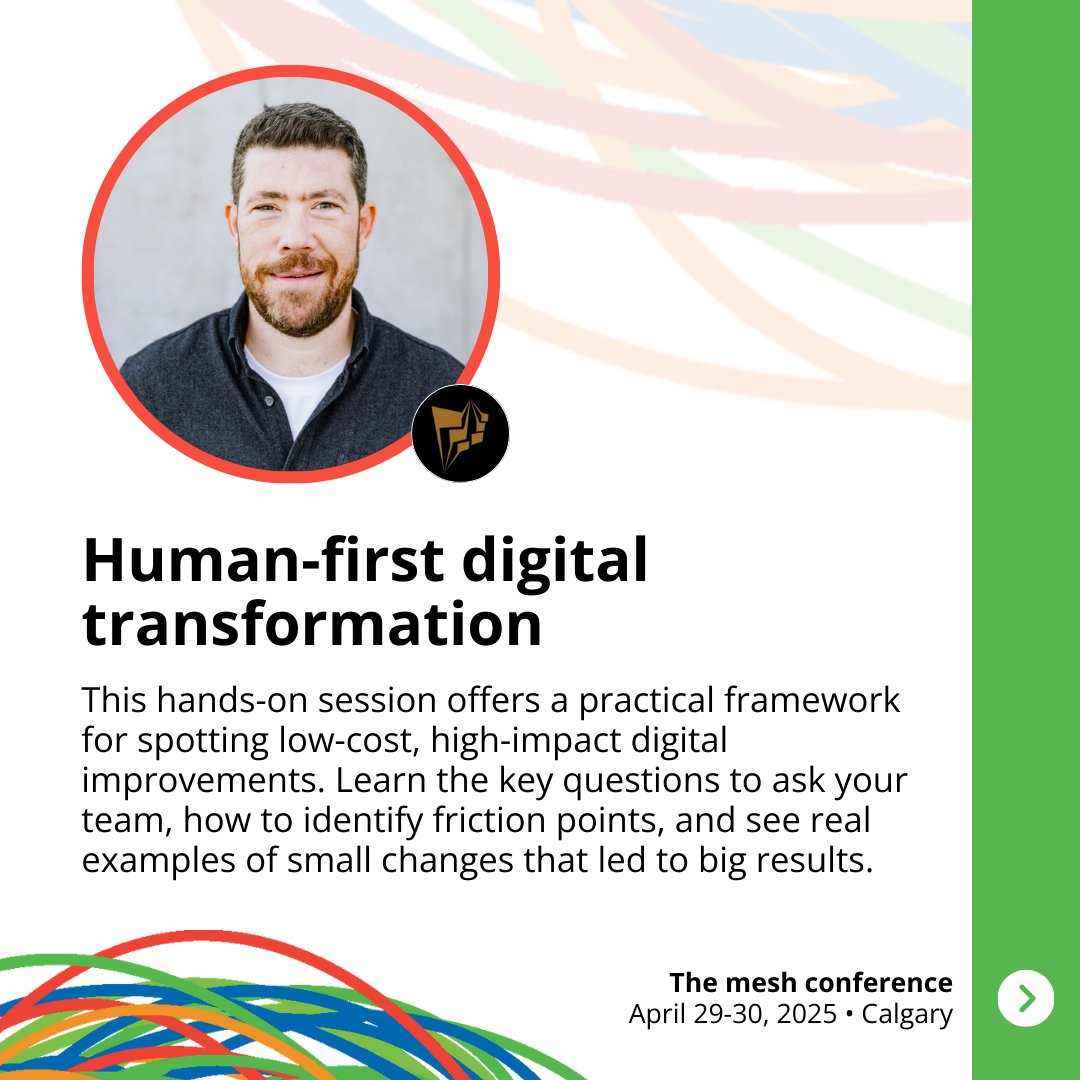 Human-first digital transformation

This hands-on session offers a practical framework for spotting low-cost, high-impact digital improvements. Learn the key questions to ask your team, how to identify friction points, and see real examples of small changes that led to big results.

The mesh conference
April 29-30, 2025 • Calgary